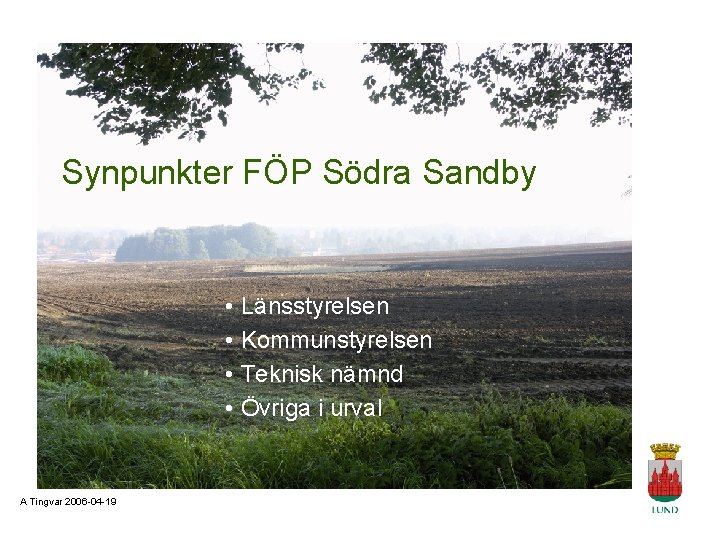 Synpunkter FÖP Södra Sandby

• Länsstyrelsen
• Kommunstyrelsen
• Teknisk nämnd
• Övriga i urval

A Tingvar 2006-04-19

LUND